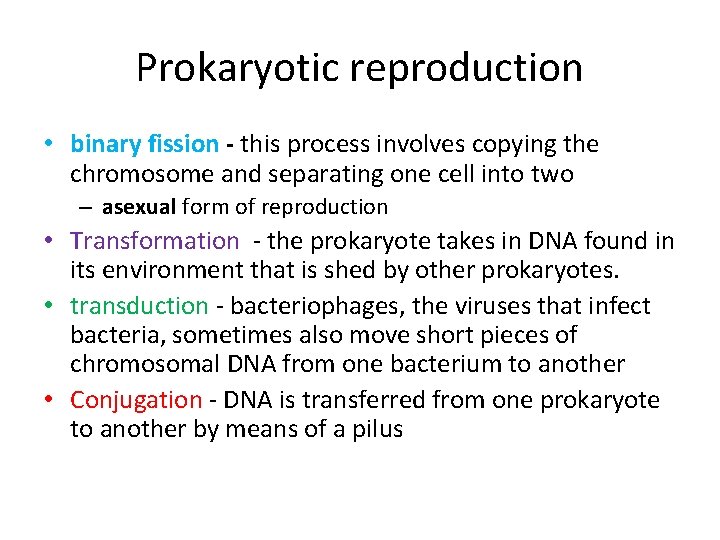 Prokaryotic reproduction

• binary fission - this process involves copying the chromosome and separating one cell into two
  – asexual form of reproduction
• Transformation - the prokaryote takes in DNA found in its environment that is shed by other prokaryotes.
• transduction - bacteriophages, the viruses that infect bacteria, sometimes also move short pieces of chromosomal DNA from one bacterium to another
• Conjugation - DNA is transferred from one prokaryote to another by means of a pilus